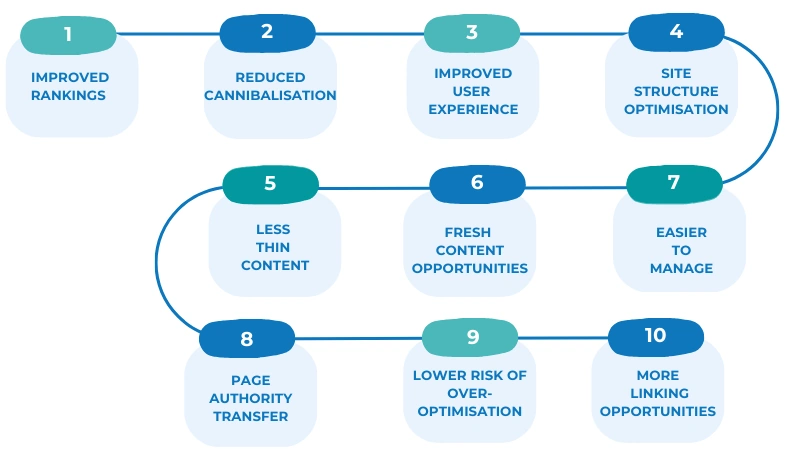 1
IMPROVED RANKINGS

2
REDUCED CANNIBALISATION

3
IMPROVED USER EXPERIENCE

4
SITE STRUCTURE OPTIMISATION

5
LESS THIN CONTENT

6
FRESH CONTENT OPPORTUNITIES

7
EASIER TO MANAGE

8
PAGE AUTHORITY TRANSFER

9
LOWER RISK OF OVER-OPTIMISATION

10
MORE LINKING OPPORTUNITIES